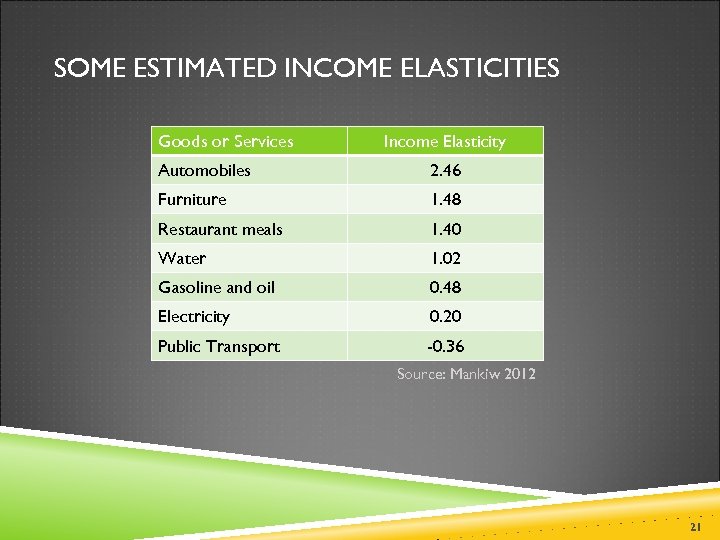 SOME ESTIMATED INCOME ELASTICITIES

| Goods or Services | Income Elasticity |
|---|---|
| Automobiles | 2.46 |
| Furniture | 1.48 |
| Restaurant meals | 1.40 |
| Water | 1.02 |
| Gasoline and oil | 0.48 |
| Electricity | 0.20 |
| Public Transport | -0.36 |

Source: Mankiw 2012

21